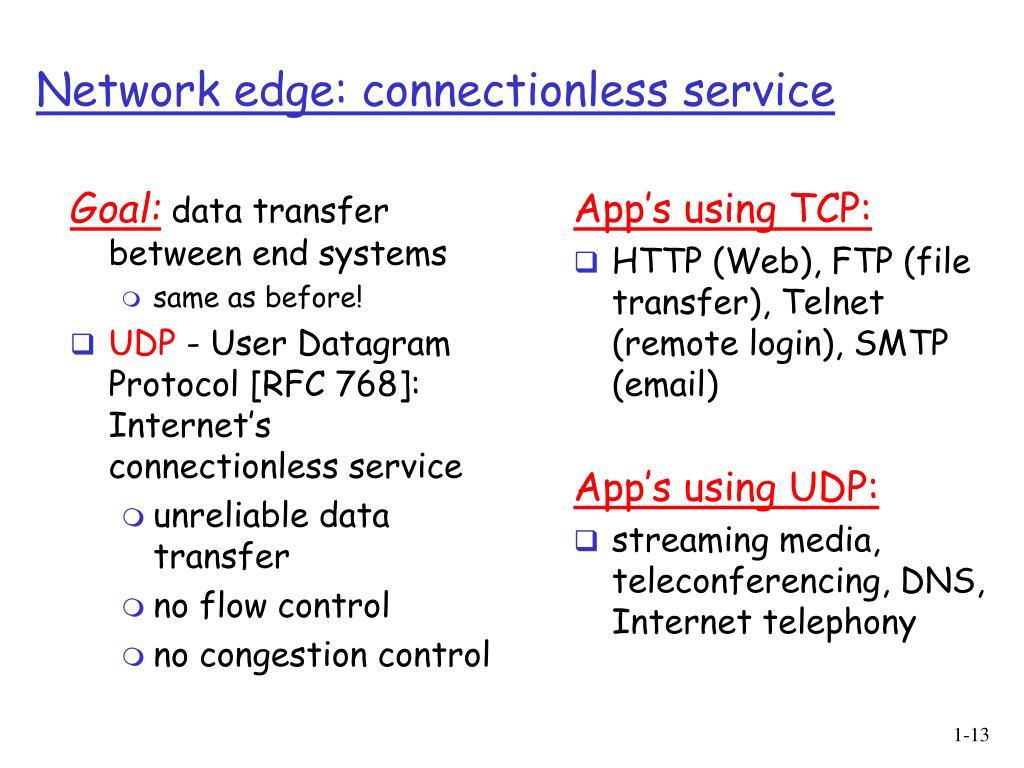 Network edge: connectionless service

Goal: data transfer between end systems

- same as before!

- UDP - User Datagram Protocol [RFC 768]: Internet's connectionless service
  - unreliable data transfer
  - no flow control
  - no congestion control

App's using TCP:

- HTTP (Web), FTP (file transfer), Telnet (remote login), SMTP (email)

App's using UDP:

- streaming media, teleconferencing, DNS, Internet telephony

1-13